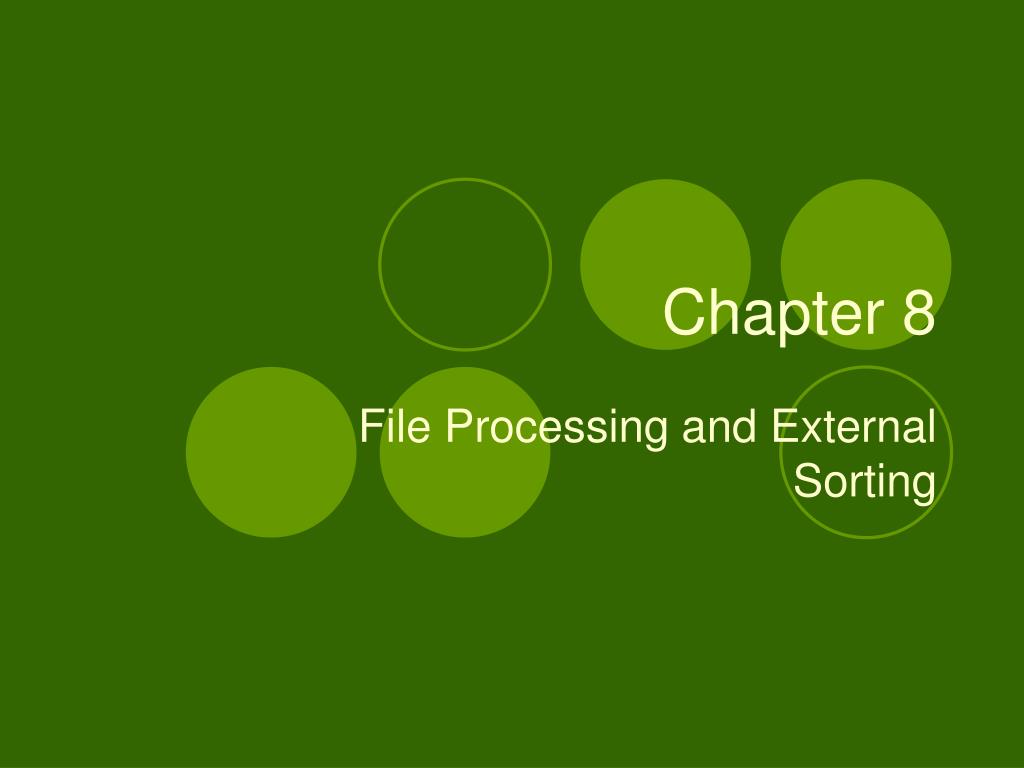 Chapter 8

File Processing and External Sorting